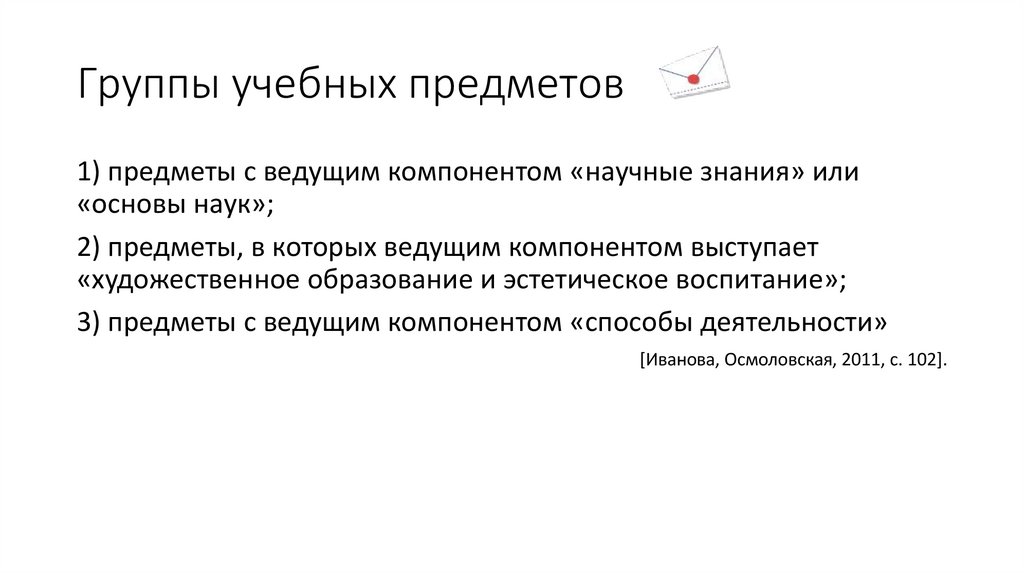 Группы учебных предметов

1) предметы с ведущим компонентом «научные знания» или «основы наук»;

2) предметы, в которых ведущим компонентом выступает «художественное образование и эстетическое воспитание»;

3) предметы с ведущим компонентом «способы деятельности»

[Иванова, Осмоловская, 2011, с. 102].